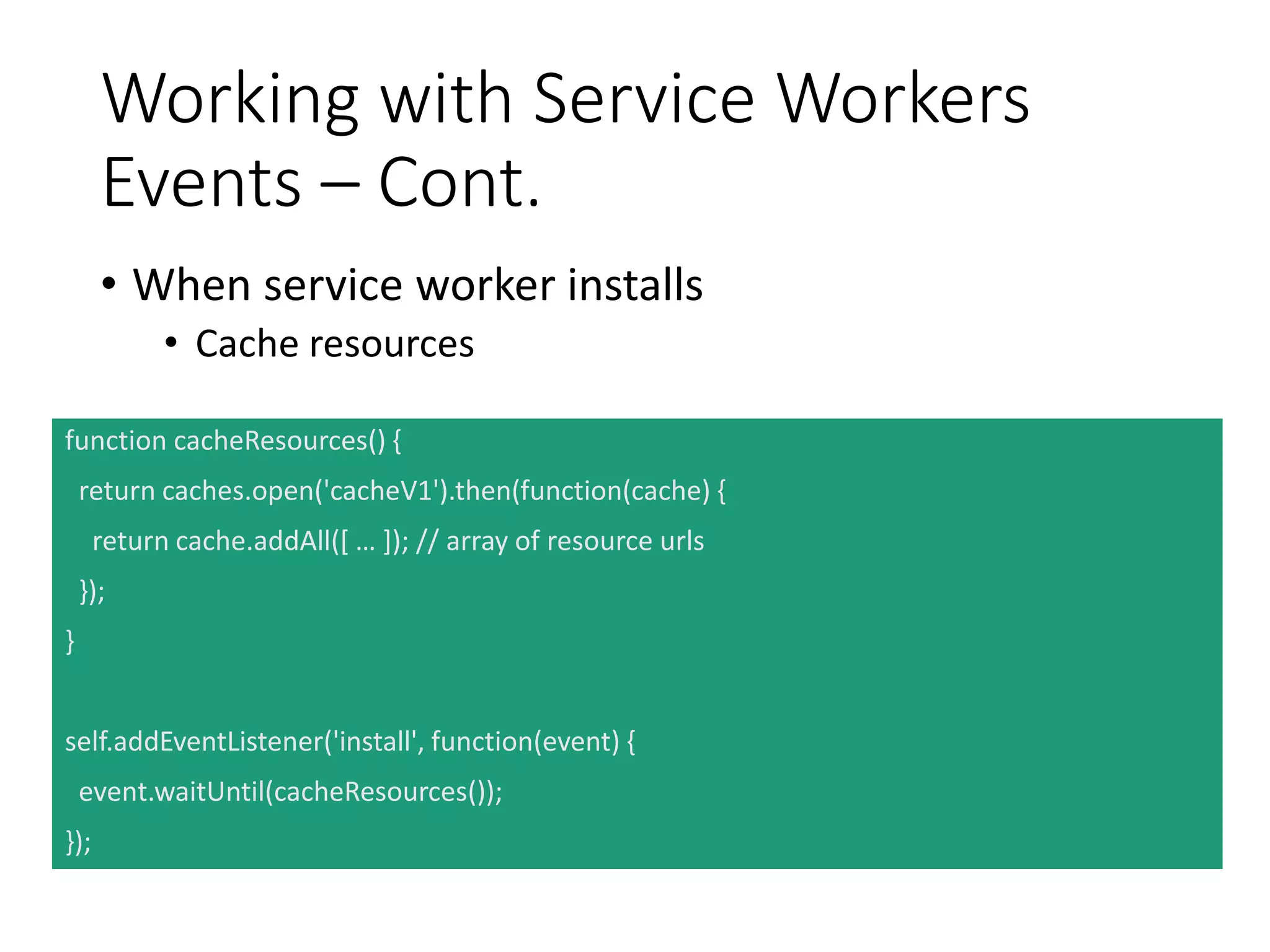 Working with Service Workers Events – Cont.

• When service worker installs
  • Cache resources

function cacheResources() {
  return caches.open('cacheV1').then(function(cache) {
    return cache.addAll([ … ]); // array of resource urls
  });
}

self.addEventListener('install', function(event) {
  event.waitUntil(cacheResources());
});